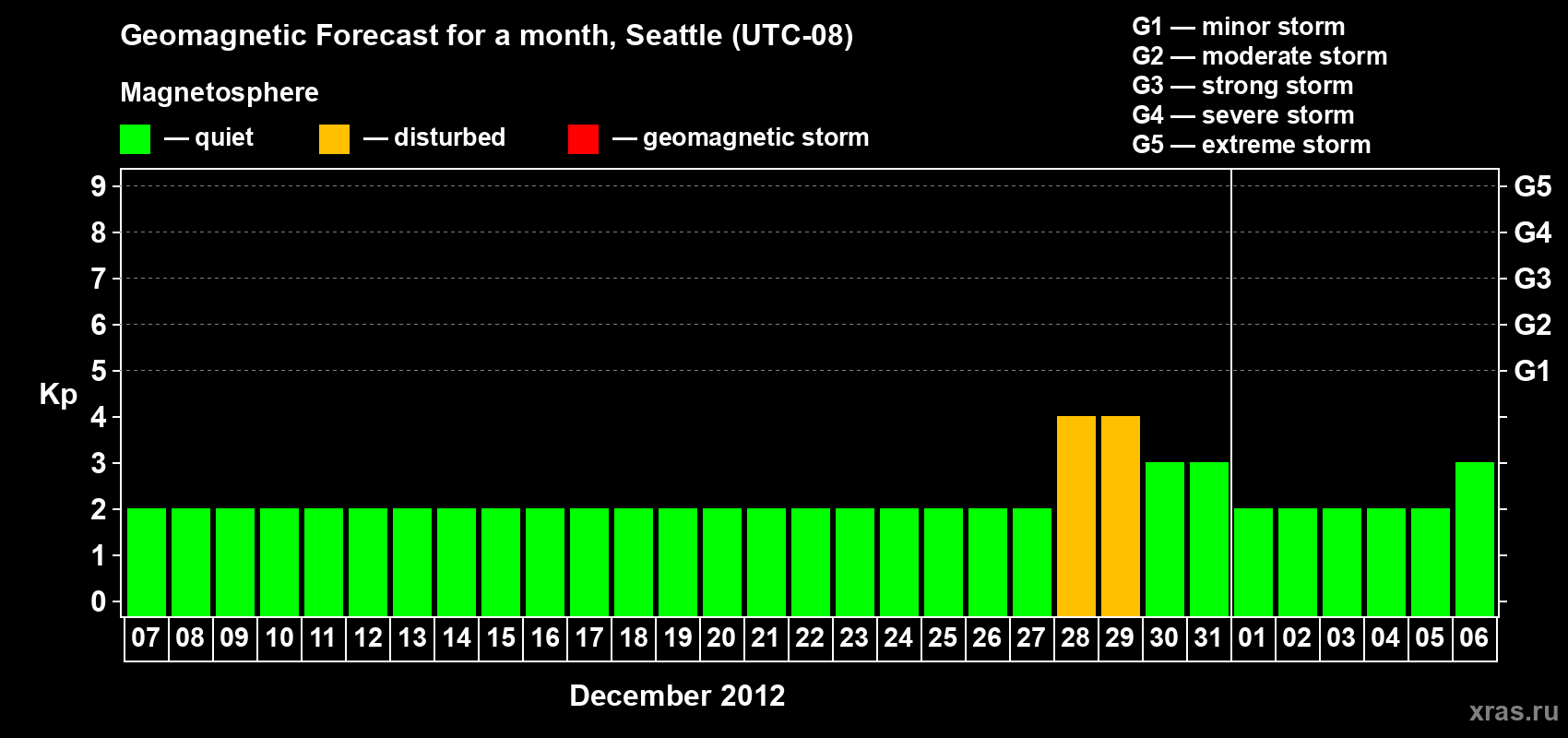 Geomagnetic Forecast for a month, Seattle (UTC-08)

Magnetosphere

— quiet — disturbed — geomagnetic storm

G1 — minor storm
G2 — moderate storm
G3 — strong storm
G4 — severe storm
G5 — extreme storm

Kp

9 8 7 6 5 4 3 2 1 0

G5 G4 G3 G2 G1

07 08 09 10 11 12 13 14 15 16 17 18 19 20 21 22 23 24 25 26 27 28 29 30 31 01 02 03 04 05 06

December 2012

xras.ru